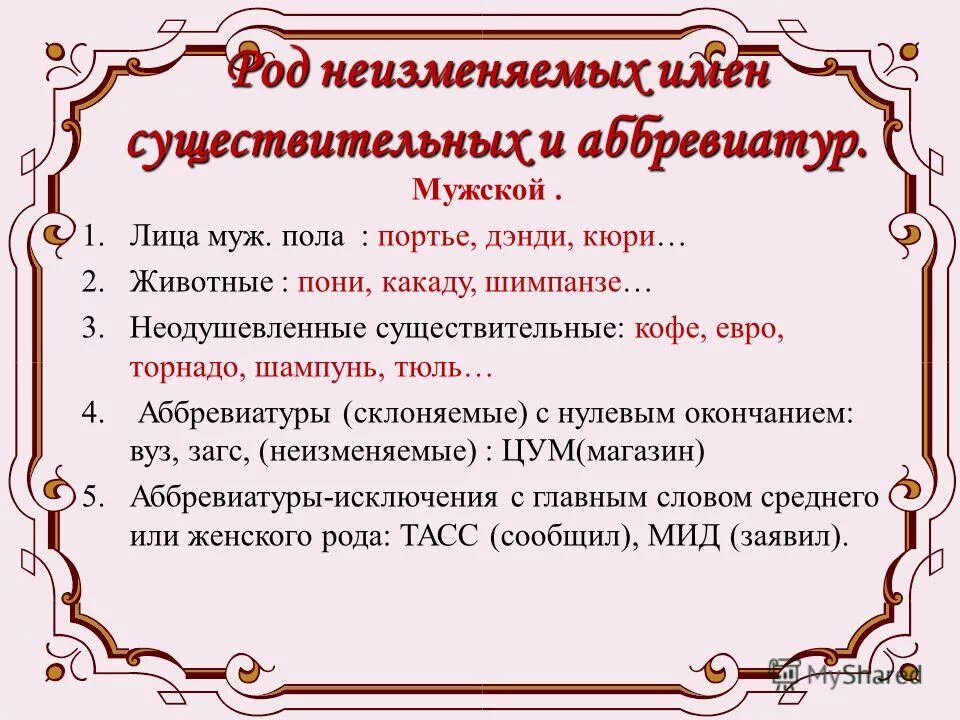 Род неизменяемых имен существительных и аббревиатур.

Мужской .

1. Лица муж. пола : портье, дэнди, кюри…
2. Животные : пони, какаду, шимпанзе…
3. Неодушевленные существительные: кофе, евро, торнадо, шампунь, тюль…
4. Аббревиатуры (склоняемые) с нулевым окончанием: вуз, загс, (неизменяемые) : ЦУМ(магазин)
5. Аббревиатуры-исключения с главным словом среднего или женского рода: ТАСС (сообщил), МИД (заявил).

MyShared